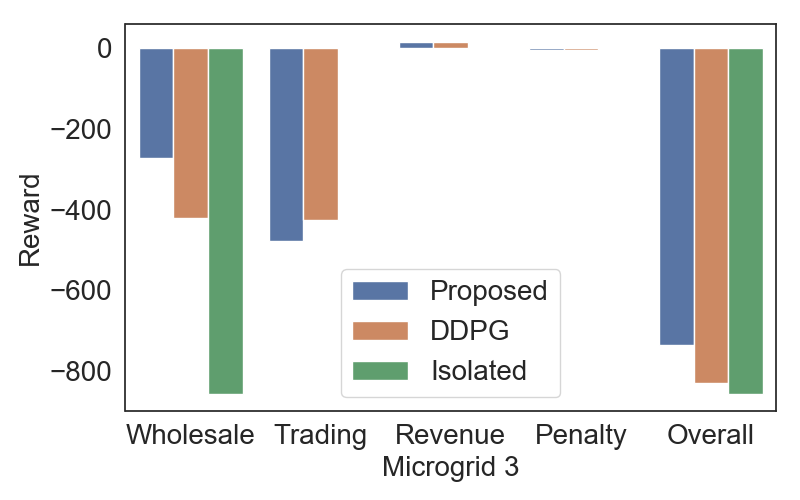 0
−200
−400
−600
−800
Reward
Proposed
DDPG
Isolated
Wholesale
Trading
Revenue
Penalty
Overall
Microgrid 3